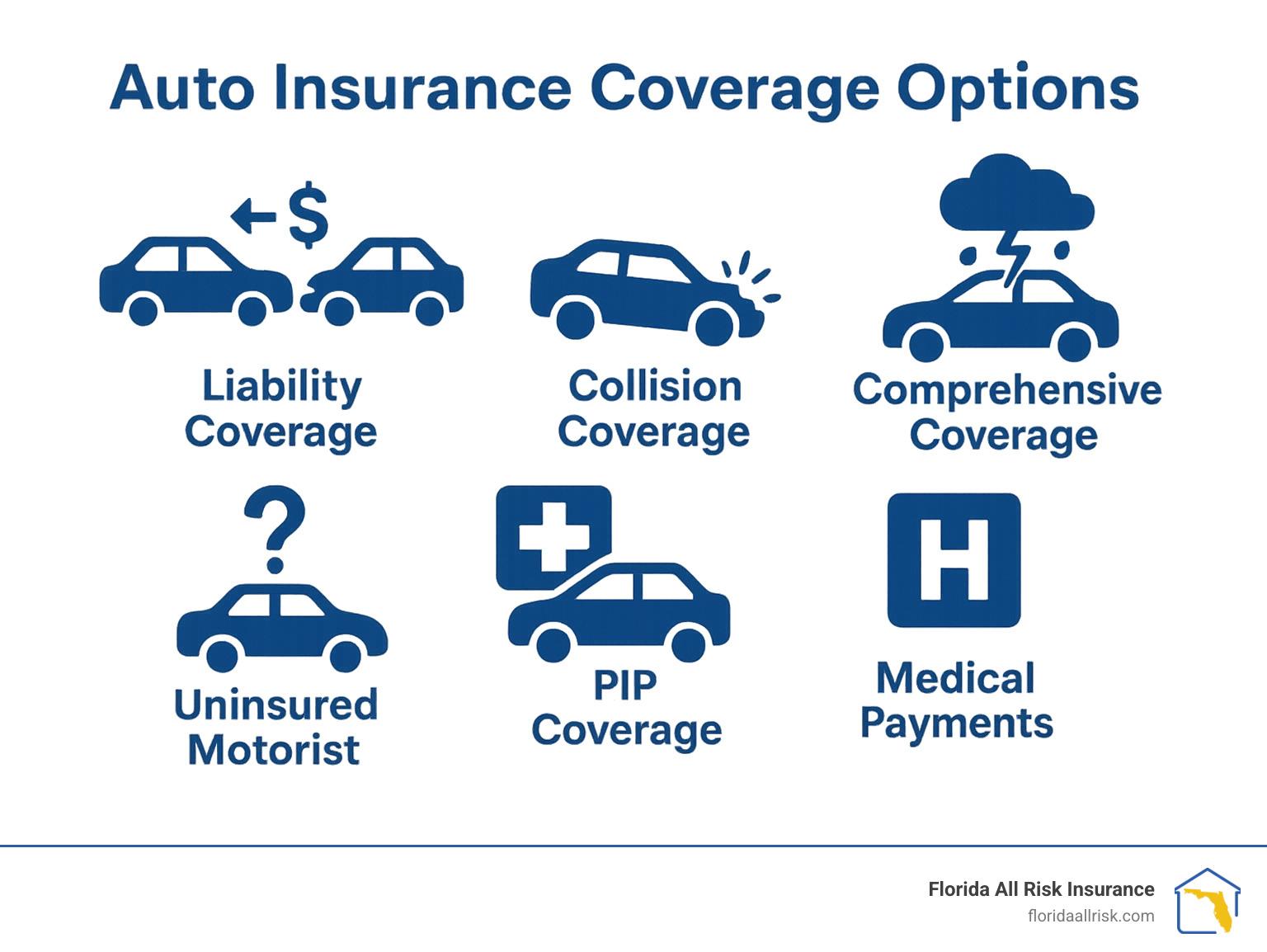 Auto Insurance Coverage Options

$

Liability Coverage

Collision Coverage

Comprehensive Coverage

?

Uninsured Motorist

PIP Coverage

H

Medical Payments

Florida All Risk Insurance
floridaallrisk.com